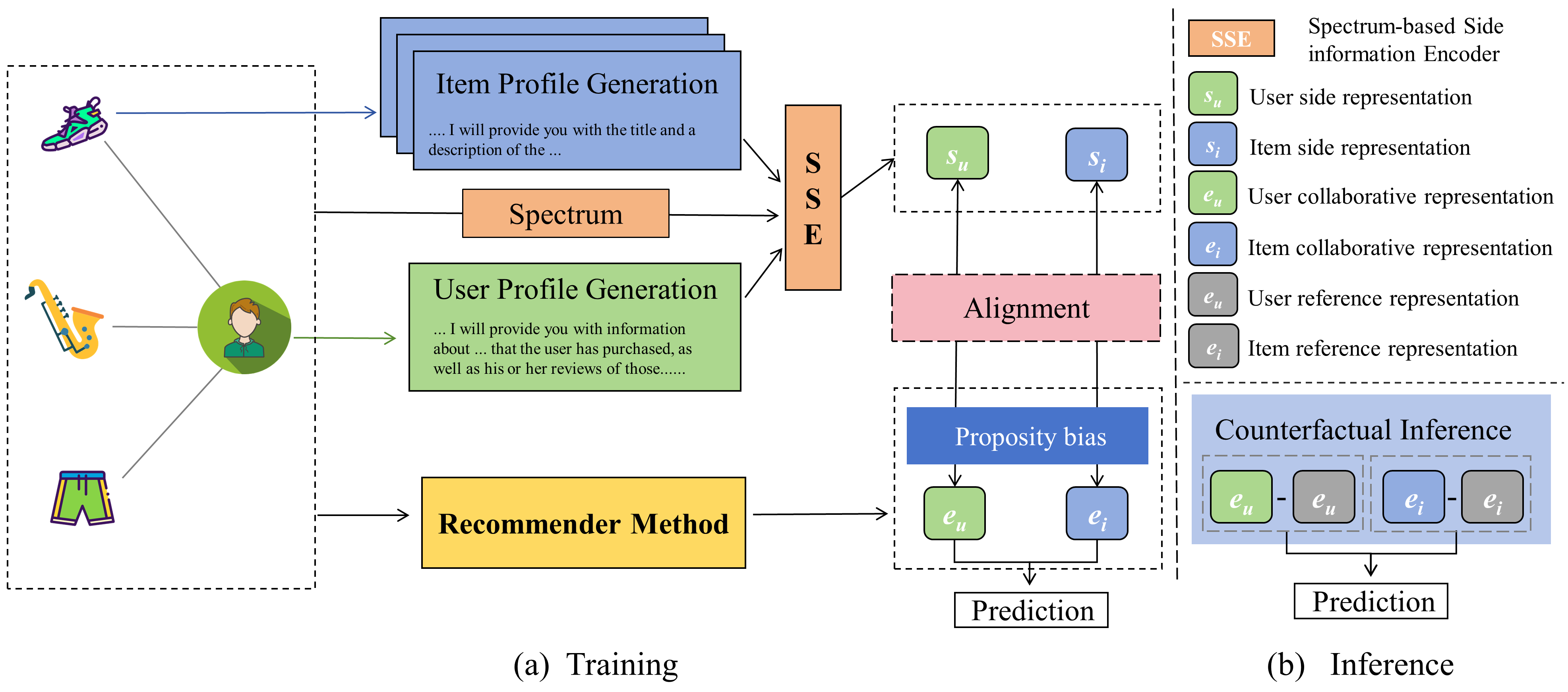 Item Profile Generation

.... I will provide you with the title and a description of the ...

Spectrum

User Profile Generation

... I will provide you with information about ... that the user has purchased, as well as his or her reviews of those......

Recommender Method

S S E

$s_u$ $s_i$

Alignment

Proposity bias

$e_u$ $e_i$

Prediction

(a) Training

SSE Spectrum-based Side information Encoder

$s_u$ User side representation

$s_i$ Item side representation

$e_u$ User collaborative representation

$e_i$ Item collaborative representation

$e_u$ User reference representation

$e_i$ Item reference representation

Counterfactual Inference

$e_u$ - $e_u$ $e_i$ - $e_i$

Prediction

(b) Inference